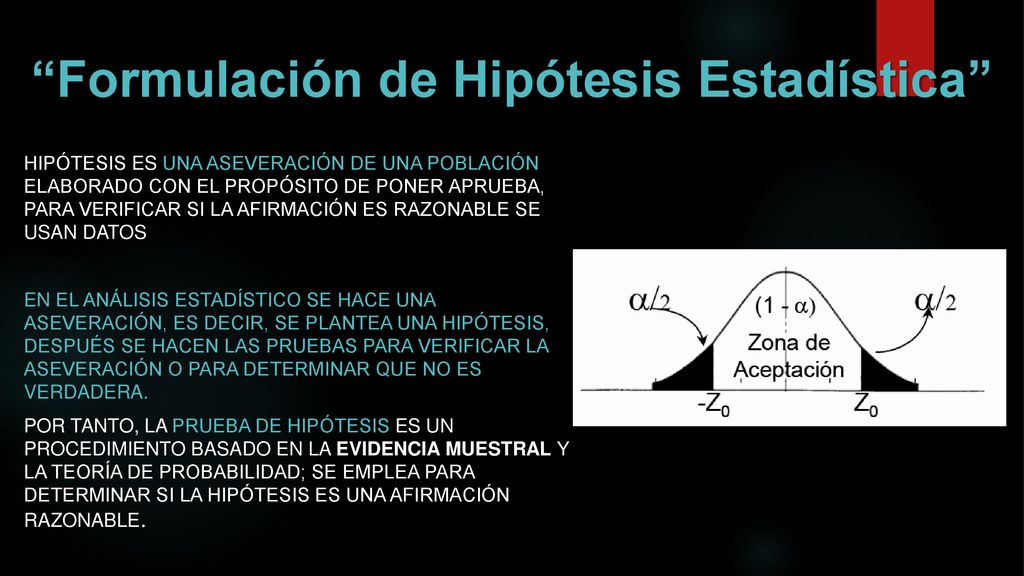 “Formulación de Hipótesis Estadística”

HIPÓTESIS ES UNA ASEVERACIÓN DE UNA POBLACIÓN ELABORADO CON EL PROPÓSITO DE PONER APRUEBA, PARA VERIFICAR SI LA AFIRMACIÓN ES RAZONABLE SE USAN DATOS

EN EL ANÁLISIS ESTADÍSTICO SE HACE UNA ASEVERACIÓN, ES DECIR, SE PLANTEA UNA HIPÓTESIS, DESPUÉS SE HACEN LAS PRUEBAS PARA VERIFICAR LA ASEVERACIÓN O PARA DETERMINAR QUE NO ES VERDADERA.

POR TANTO, LA PRUEBA DE HIPÓTESIS ES UN PROCEDIMIENTO BASADO EN LA EVIDENCIA MUESTRAL Y LA TEORÍA DE PROBABILIDAD; SE EMPLEA PARA DETERMINAR SI LA HIPÓTESIS ES UNA AFIRMACIÓN RAZONABLE.

$\alpha/2$
$(1 - \alpha)$
$\alpha/2$
Zona de Aceptación
$-Z_0$
$Z_0$